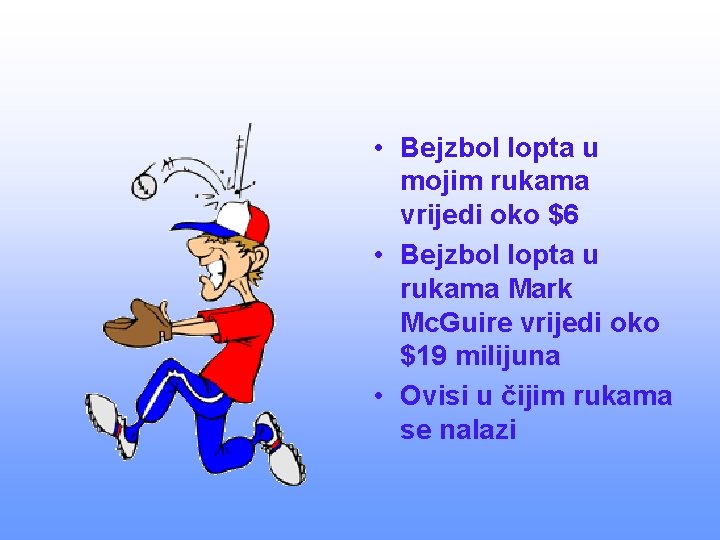 • Bejzbol lopta u mojim rukama vrijedi oko \$6

• Bejzbol lopta u rukama Mark McGuire vrijedi oko \$19 milijuna

• Ovisi u čijim rukama se nalazi